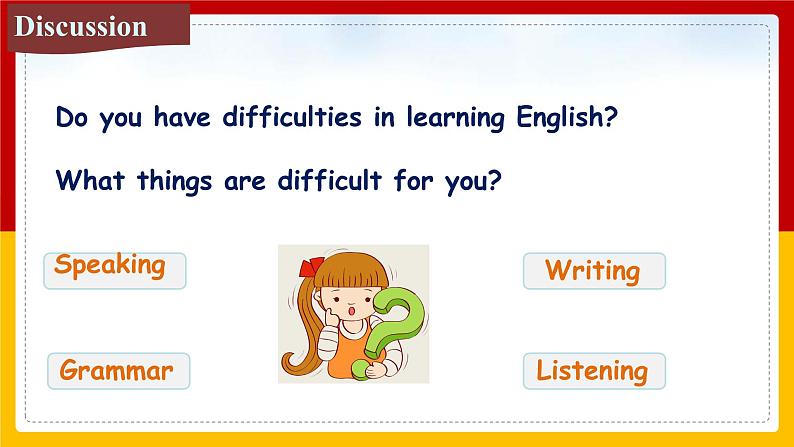 Discussion

Do you have difficulties in learning English?

What things are difficult for you?

Speaking

Writing

Grammar

Listening